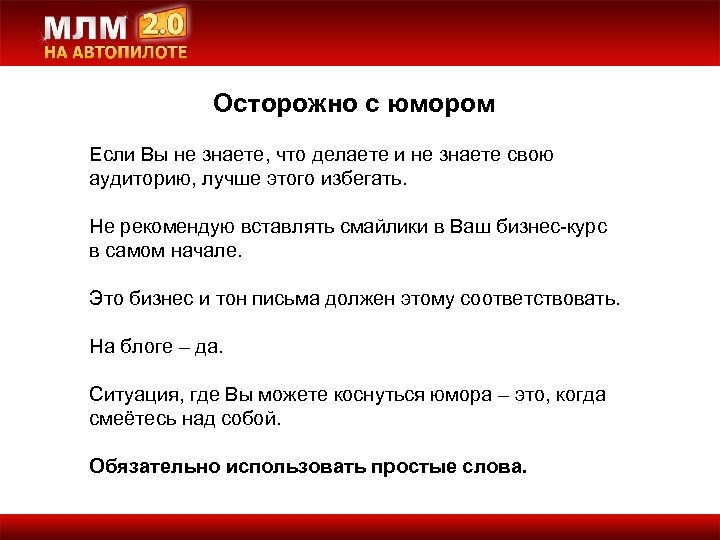 МЛМ 2.0
НА АВТОПИЛОТЕ

Осторожно с юмором

Если Вы не знаете, что делаете и не знаете свою аудиторию, лучше этого избегать.

Не рекомендую вставлять смайлики в Ваш бизнес-курс в самом начале.

Это бизнес и тон письма должен этому соответствовать.

На блоге – да.

Ситуация, где Вы можете коснуться юмора – это, когда смеётесь над собой.

Обязательно использовать простые слова.